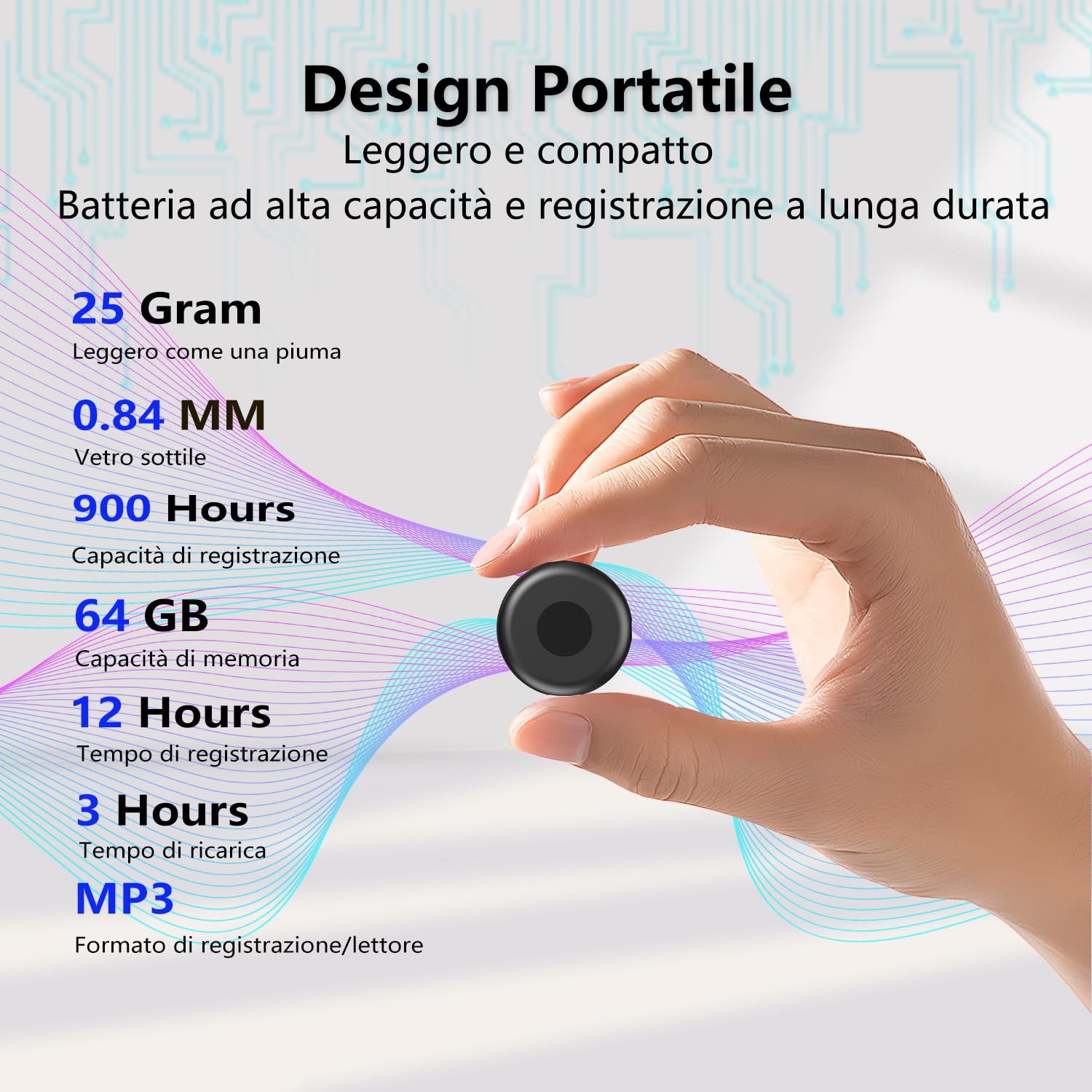 Design Portatile

Leggero e compatto

Batteria ad alta capacità e registrazione a lunga durata

25 Gram

Leggero come una piuma

0.84 MM

Vetro sottile

900 Hours

Capacità di registrazione

64 GB

Capacità di memoria

12 Hours

Tempo di registrazione

3 Hours

Tempo di ricarica

MP3

Formato di registrazione/lettore